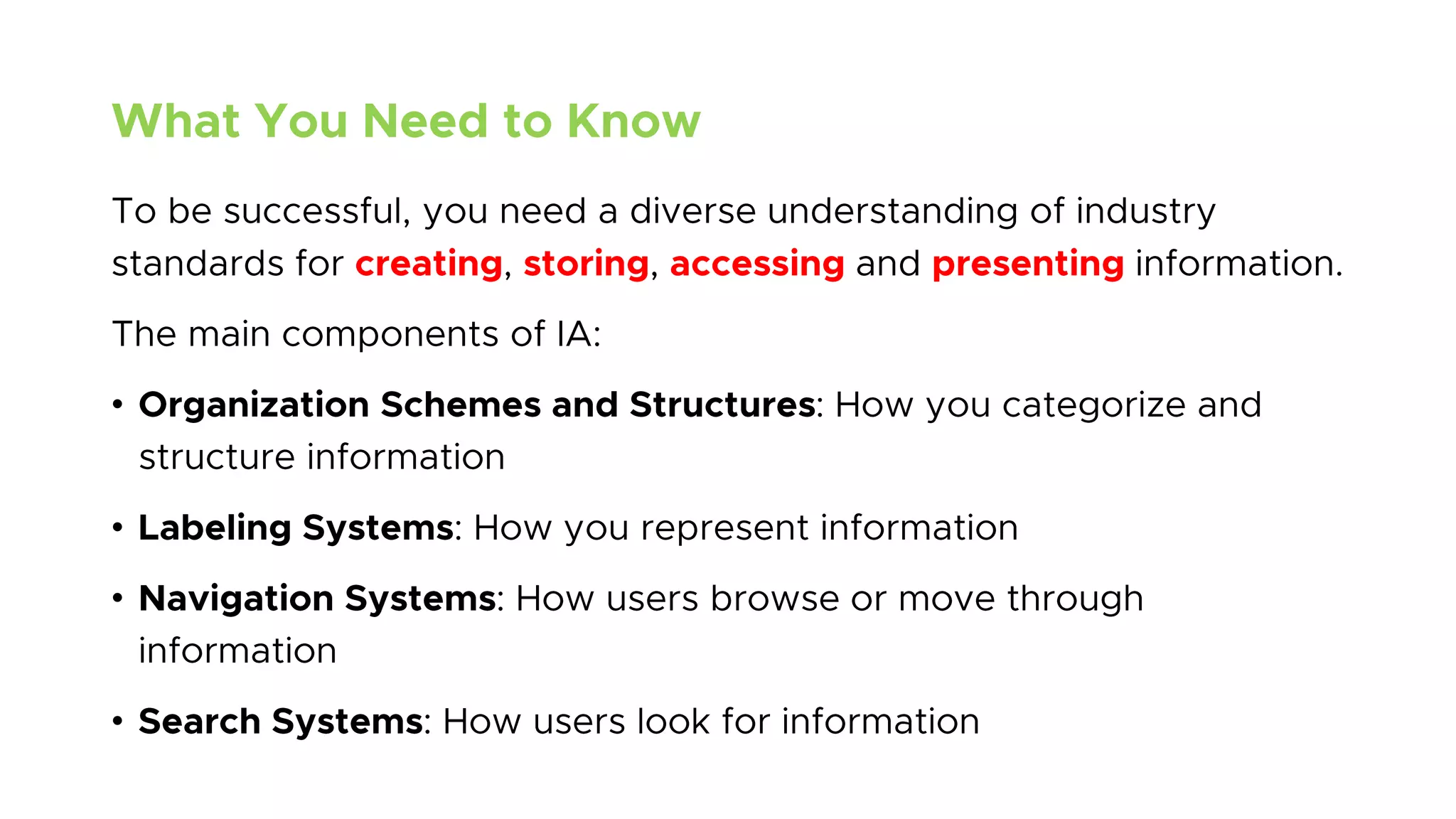 What You Need to Know

To be successful, you need a diverse understanding of industry standards for creating, storing, accessing and presenting information.

The main components of IA:

• Organization Schemes and Structures: How you categorize and structure information
• Labeling Systems: How you represent information
• Navigation Systems: How users browse or move through information
• Search Systems: How users look for information